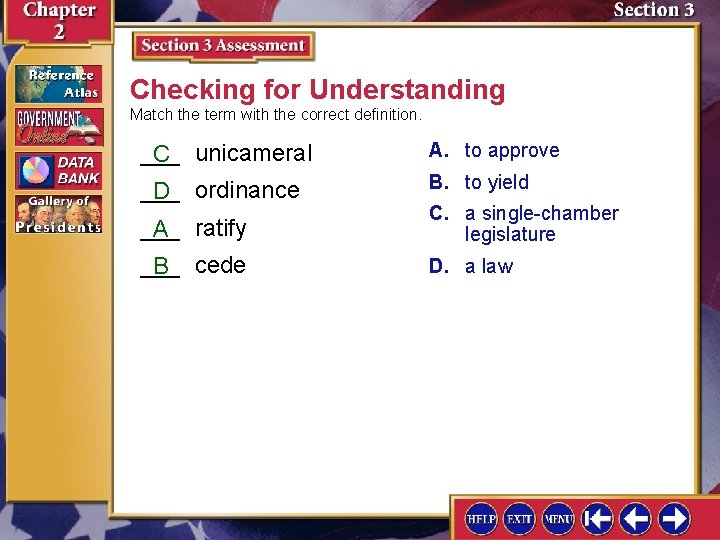 Chapter 2

Section 3

Reference Atlas

GOVERNMENT Online

DATA BANK

Gallery of Presidents

Section 3 Assessment

Checking for Understanding

Match the term with the correct definition.

C unicameral

D ordinance

A ratify

B cede

A. to approve

B. to yield

C. a single-chamber legislature

D. a law

HELP EXIT MENU